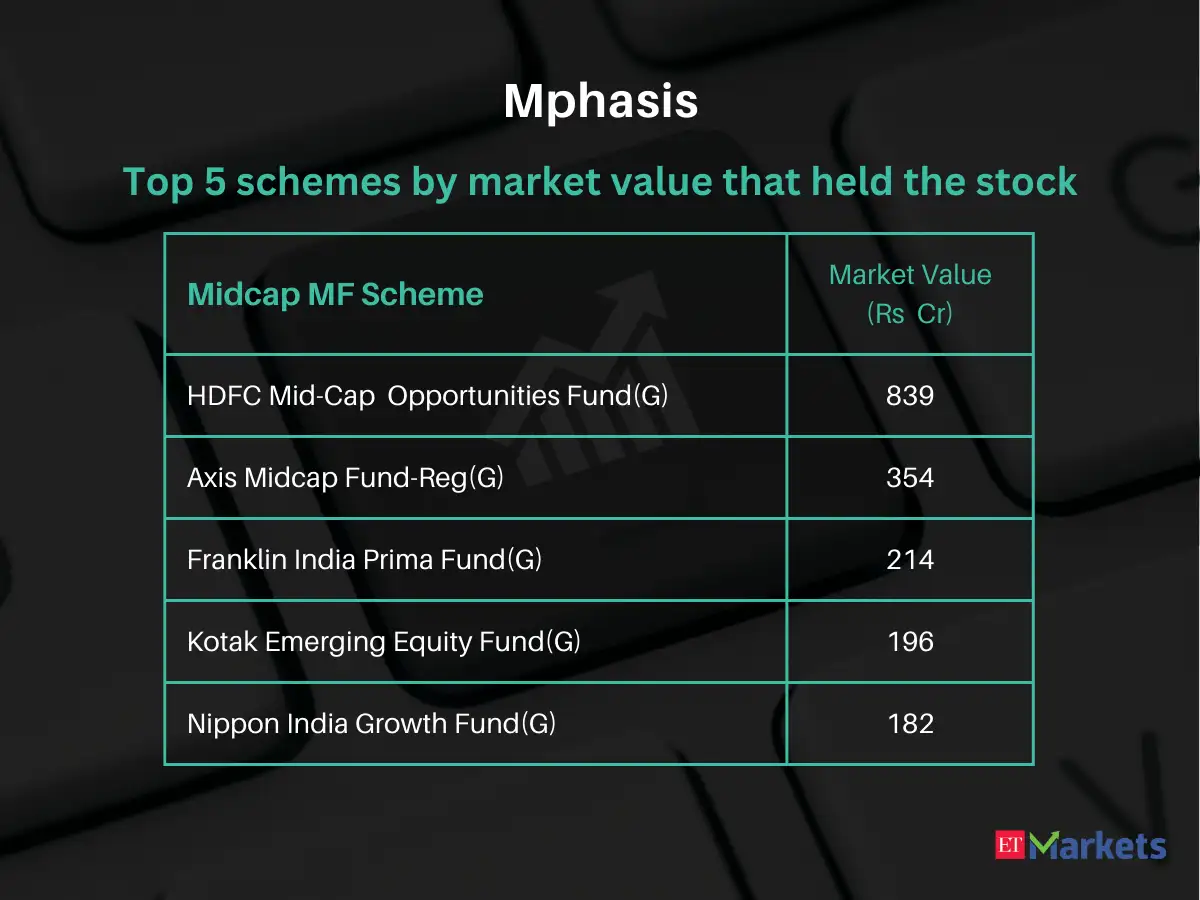 Mphasis

Top 5 schemes by market value that held the stock

| Midcap MF Scheme | Market Value (Rs Cr) |
|---|---|
| HDFC Mid-Cap Opportunities Fund(G) | 839 |
| Axis Midcap Fund-Reg(G) | 354 |
| Franklin India Prima Fund(G) | 214 |
| Kotak Emerging Equity Fund(G) | 196 |
| Nippon India Growth Fund(G) | 182 |

ET Markets